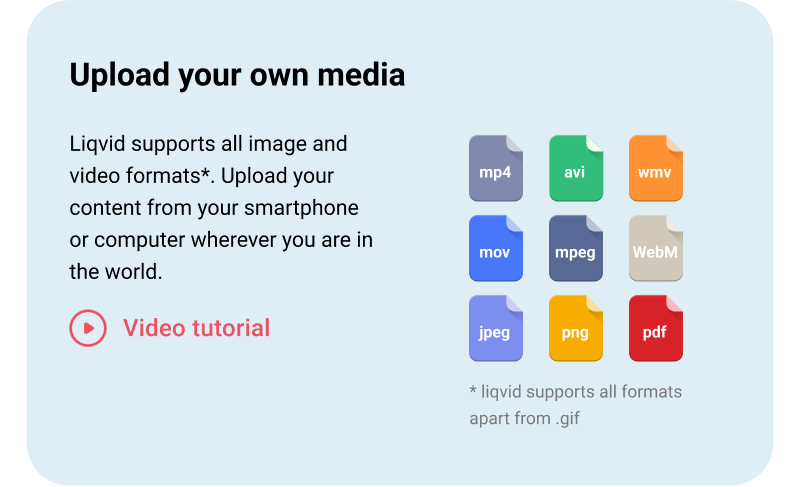 Upload your own media

Liqvid supports all image and video formats*. Upload your content from your smartphone or computer wherever you are in the world.

Video tutorial

mp4
avi
wmv
mov
mpeg
WebM
jpeg
png
pdf

* liqvid supports all formats apart from .gif